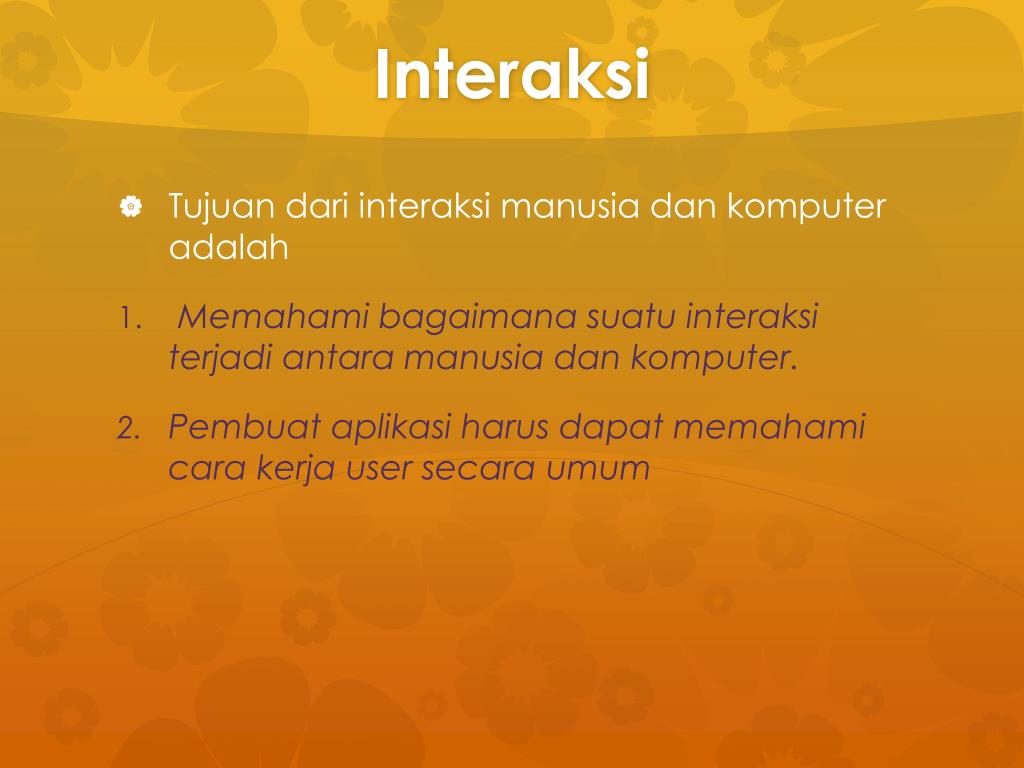 Interaksi

Tujuan dari interaksi manusia dan komputer adalah

1. Memahami bagaimana suatu interaksi terjadi antara manusia dan komputer.

2. Pembuat aplikasi harus dapat memahami cara kerja user secara umum